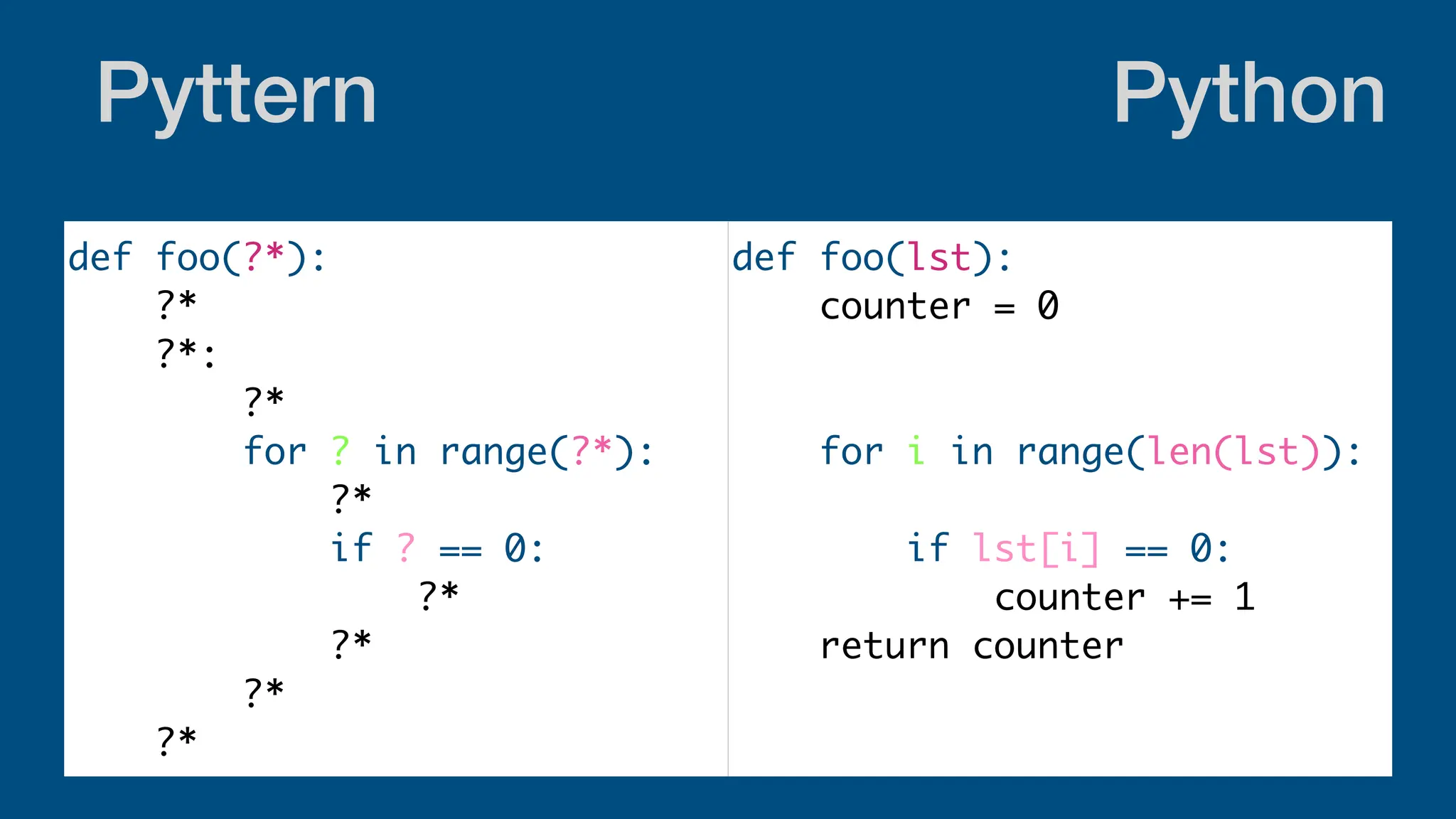 Pyttern

def foo(?*):
    ?*
    ?*:
        ?*
        for ? in range(?*):
            ?*
            if ? == 0:
                ?*
            ?*
        ?*
    ?*

Python

def foo(lst):
    counter = 0
    for i in range(len(lst)):
        if lst[i] == 0:
            counter += 1
    return counter